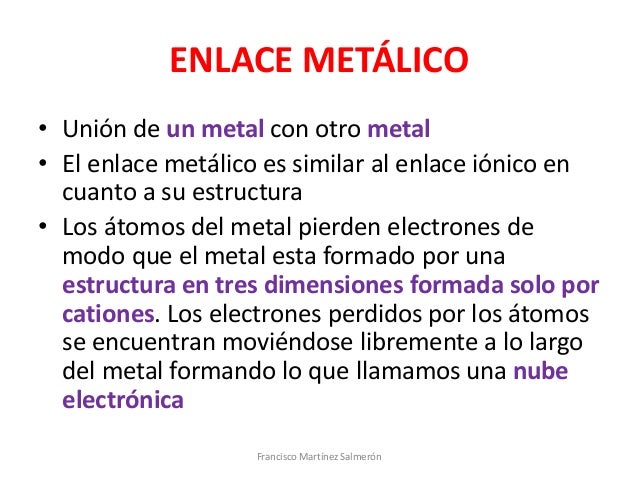 ENLACE METÁLICO

• Unión de un metal con otro metal
• El enlace metálico es similar al enlace iónico en cuanto a su estructura
• Los átomos del metal pierden electrones de modo que el metal esta formado por una estructura en tres dimensiones formada solo por cationes. Los electrones perdidos por los átomos se encuentran moviéndose libremente a lo largo del metal formando lo que llamamos una nube electrónica

Francisco Martínez Salmerón